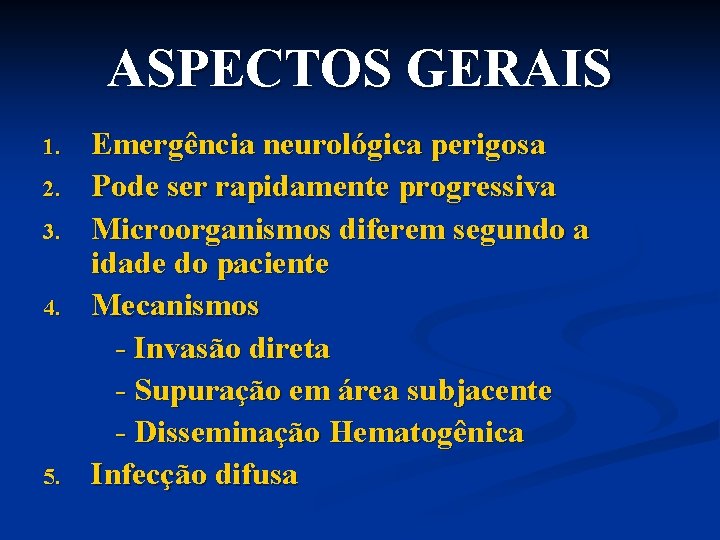 ASPECTOS GERAIS

1. Emergência neurológica perigosa
2. Pode ser rapidamente progressiva
3. Microorganismos diferem segundo a idade do paciente
4. Mecanismos
- Invasão direta
- Supuração em área subjacente
- Disseminação Hematogênica
5. Infecção difusa